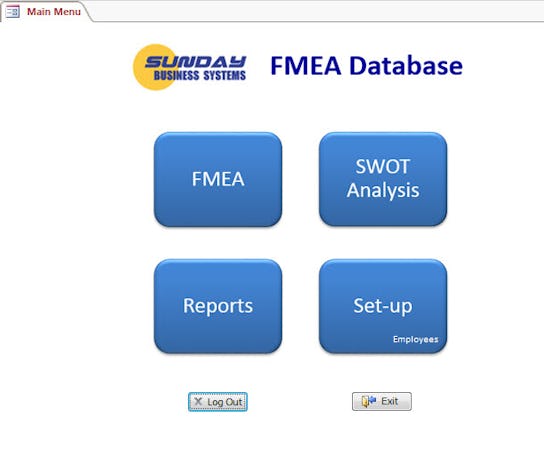 Main Menu

SUNDAY BUSINESS SYSTEMS

FMEA Database

FMEA

SWOT Analysis

Reports

Set-up

Employees

Log Out

Exit